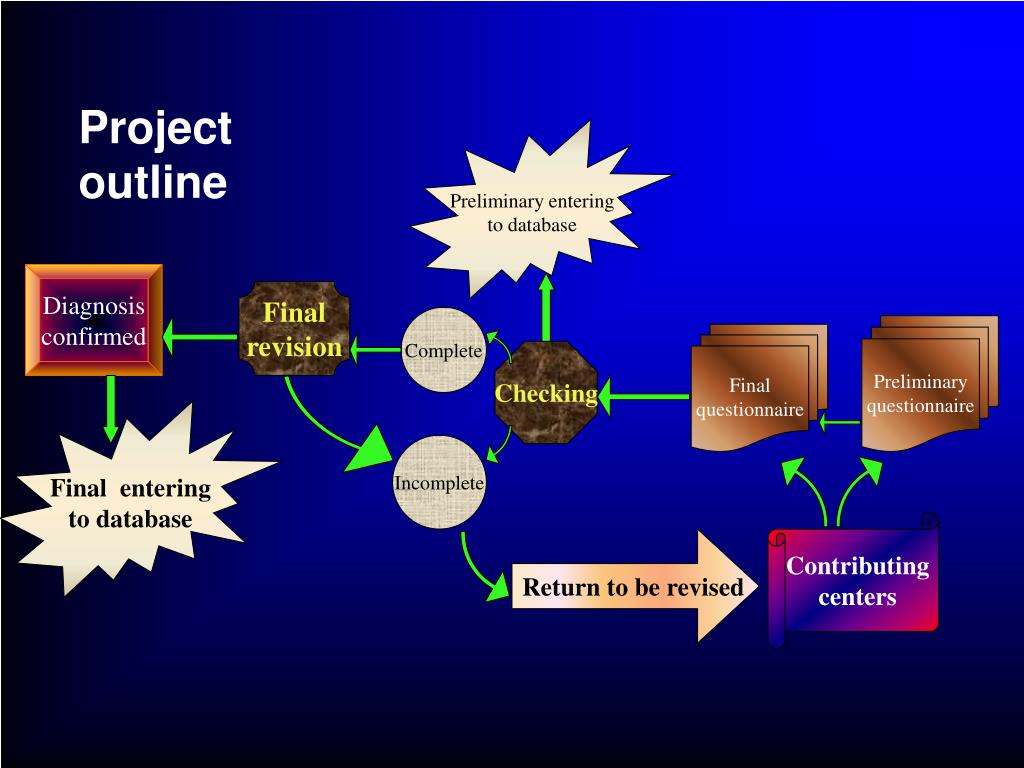 Project outline

Preliminary entering to database

Diagnosis confirmed

Final revision

Complete

Checking

Final questionnaire

Preliminary questionnaire

Final entering to database

Incomplete

Return to be revised

Contributing centers